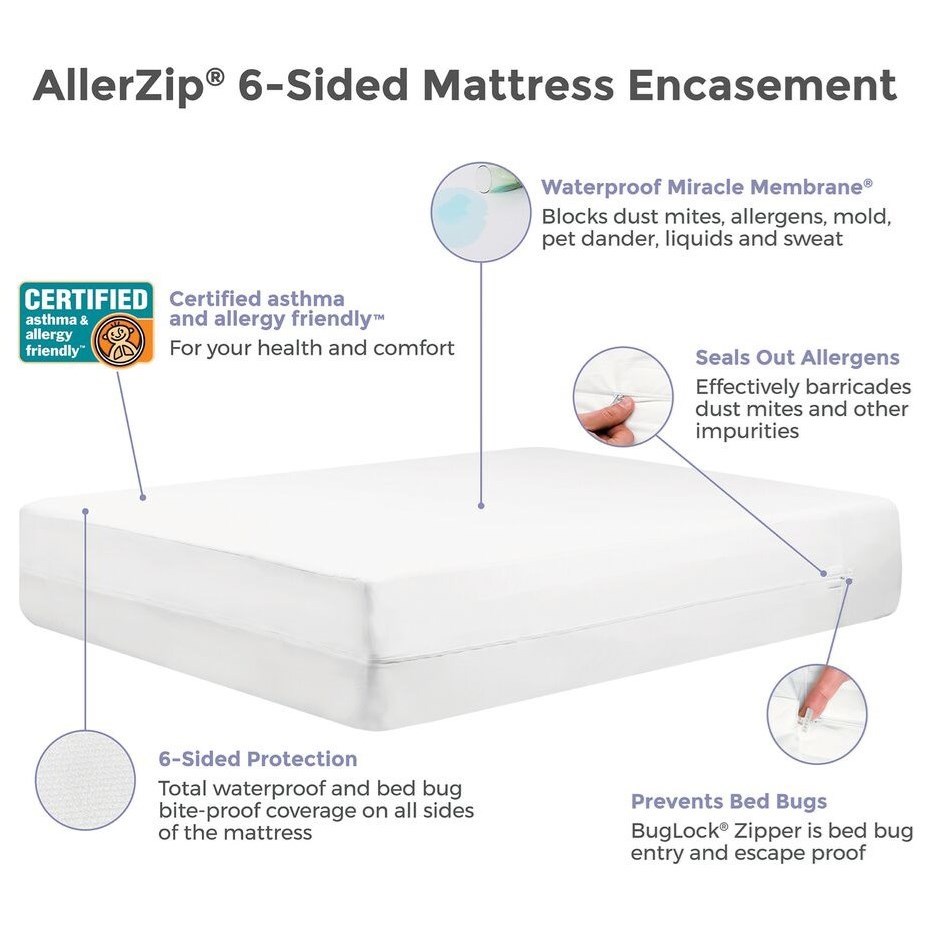 AllerZip® 6-Sided Mattress Encasement

Waterproof Miracle Membrane®
Blocks dust mites, allergens, mold, pet dander, liquids and sweat

CERTIFIED asthma & allergy friendly™

Certified asthma and allergy friendly™
For your health and comfort

Seals Out Allergens
Effectively barricades dust mites and other impurities

6-Sided Protection
Total waterproof and bed bug bite-proof coverage on all sides of the mattress

Prevents Bed Bugs
BugLock® Zipper is bed bug entry and escape proof